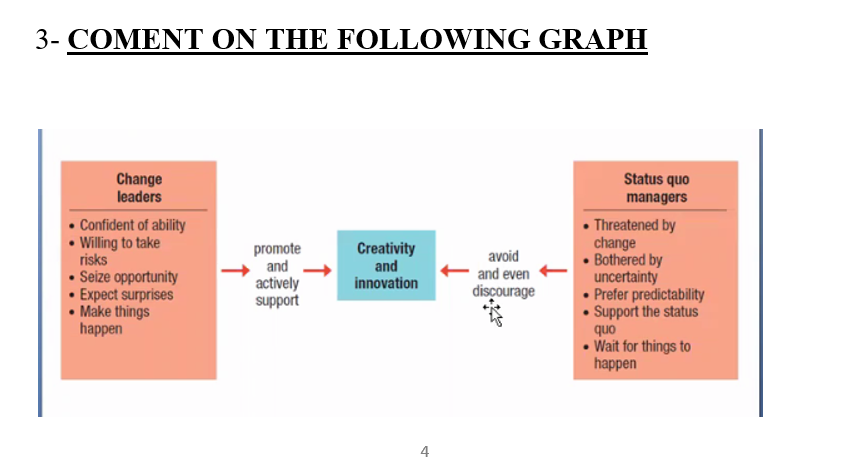 3- COMENT ON THE FOLLOWING GRAPH

Change leaders
• Confident of ability
• Willing to take risks
• Seize opportunity
• Expect surprises
• Make things happen

promote and actively support

Creativity and innovation

avoid and even discourage

Status quo managers
• Threatened by change
• Bothered by uncertainty
• Prefer predictability
• Support the status quo
• Wait for things to happen

4